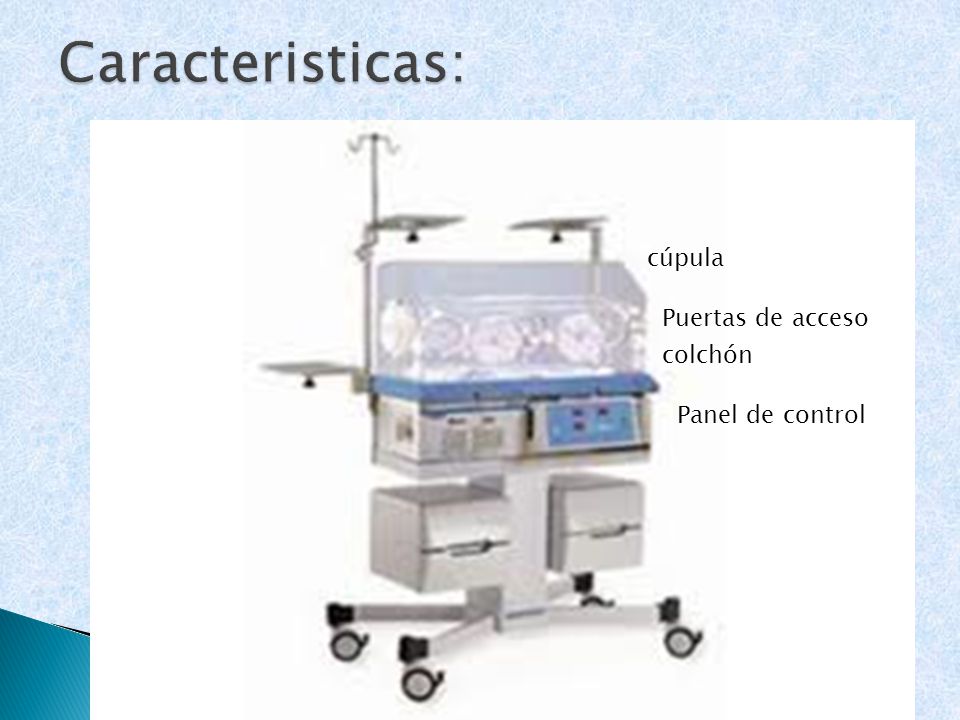 Caracteristicas:

cúpula

Puertas de acceso
colchón

Panel de control